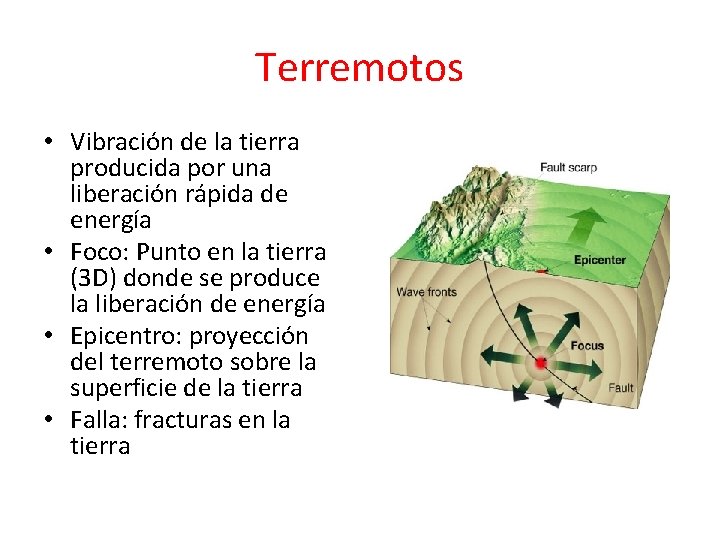 Terremotos

• Vibración de la tierra producida por una liberación rápida de energía
• Foco: Punto en la tierra (3D) donde se produce la liberación de energía
• Epicentro: proyección del terremoto sobre la superficie de la tierra
• Falla: fracturas en la tierra

Fault scarp
Epicenter
Wave fronts
Focus
Fault